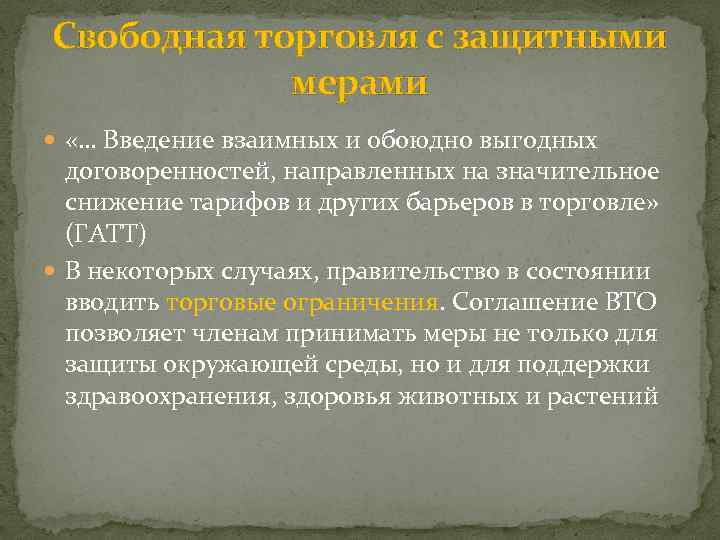 Свободная торговля с защитными мерами

«… Введение взаимных и обоюдно выгодных договоренностей, направленных на значительное снижение тарифов и других барьеров в торговле» (ГАТТ)

В некоторых случаях, правительство в состоянии вводить торговые ограничения. Соглашение ВТО позволяет членам принимать меры не только для защиты окружающей среды, но и для поддержки здравоохранения, здоровья животных и растений